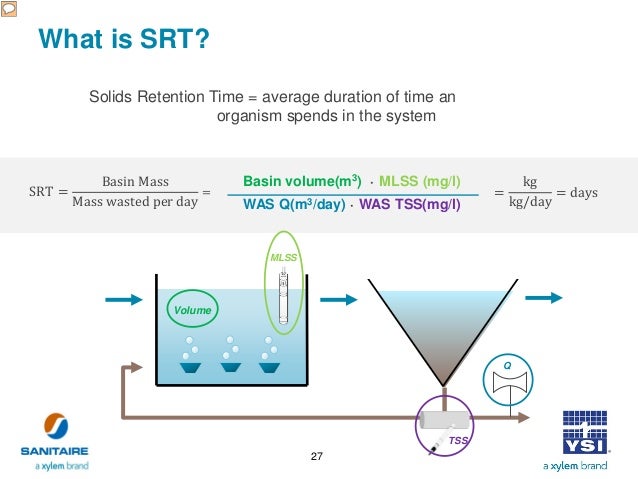 What is SRT?

Solids Retention Time = average duration of time an organism spends in the system

$SRT = \frac{\text{Basin Mass}}{\text{Mass wasted per day}} = \frac{\text{Basin volume}(m^3) \cdot \text{MLSS (mg/l)}}{\text{WAS Q}(m^3/\text{day}) \cdot \text{WAS TSS(mg/l)}} = \frac{kg}{kg/day} = days$

MLSS

Volume

Q

TSS

SANITAIRE
a xylem brand

27

YSI
a xylem brand